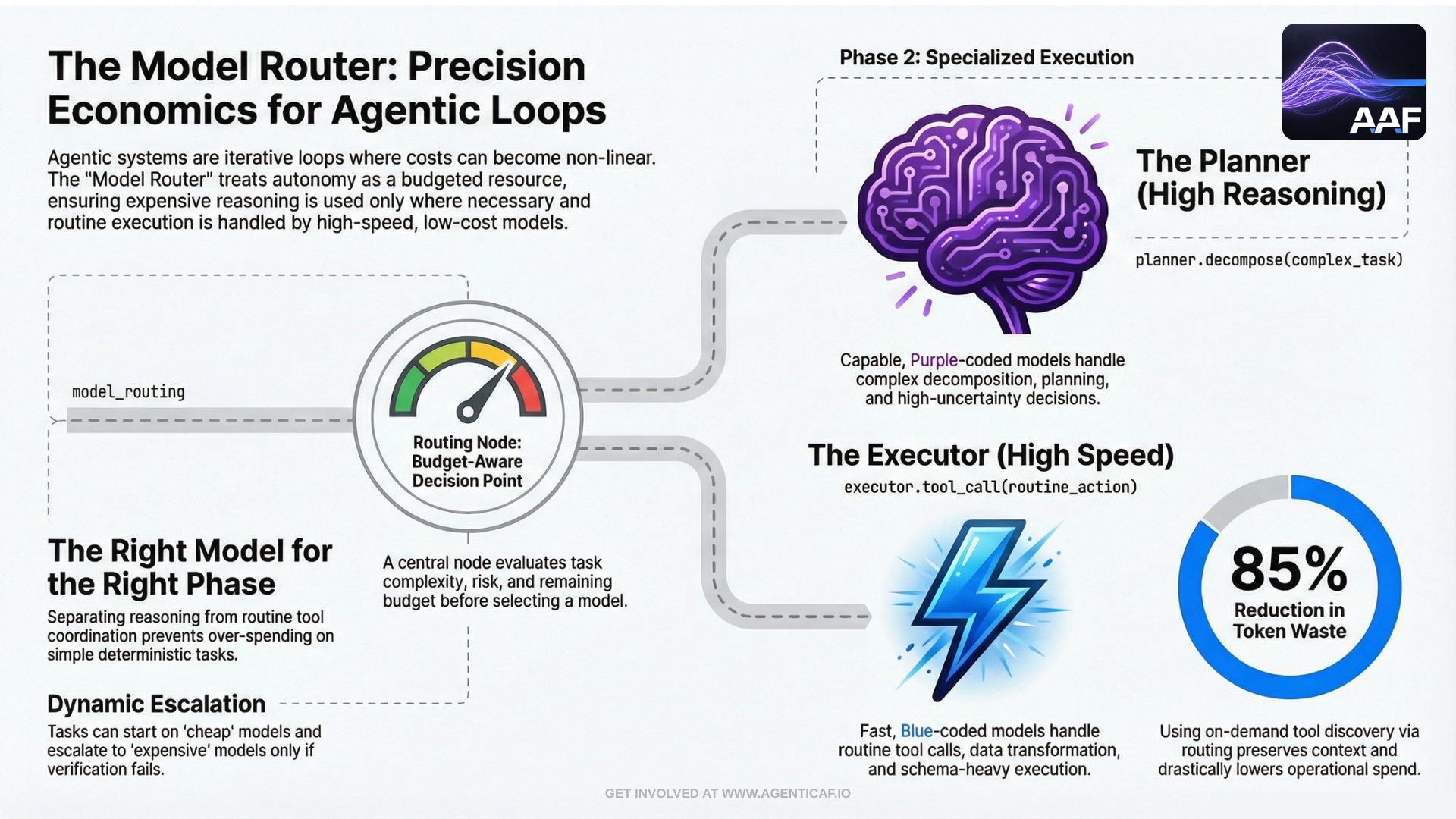 The Model Router: Precision Economics for Agentic Loops

Agentic systems are iterative loops where costs can become non-linear. The "Model Router" treats autonomy as a budgeted resource, ensuring expensive reasoning is used only where necessary and routine execution is handled by high-speed, low-cost models.

model_routing

Routing Node: Budget-Aware Decision Point

A central node evaluates task complexity, risk, and remaining budget before selecting a model.

The Right Model for the Right Phase

Separating reasoning from routine tool coordination prevents over-spending on simple deterministic tasks.

Dynamic Escalation

Tasks can start on 'cheap' models and escalate to 'expensive' models only if verification fails.

Phase 2: Specialized Execution

AAF

The Planner (High Reasoning)

planner.decompose(complex_task)

Capable, Purple-coded models handle complex decomposition, planning, and high-uncertainty decisions.

The Executor (High Speed)

executor.tool_call(routine_action)

85%
Reduction in Token Waste

Fast, Blue-coded models handle routine tool calls, data transformation, and schema-heavy execution.

Using on-demand tool discovery via routing preserves context and drastically lowers operational spend.

GET INVOLVED AT WWW.AGENTICAF.IO